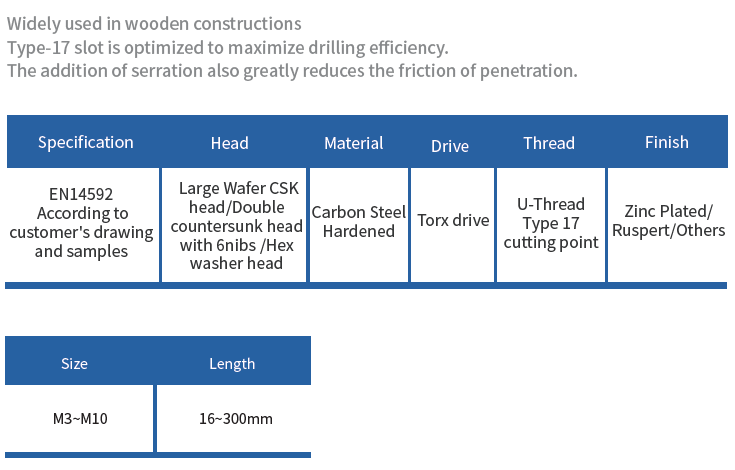 Widely used in wooden constructions
Type-17 slot is optimized to maximize drilling efficiency.
The addition of serration also greatly reduces the friction of penetration.

| Specification | Head | Material | Drive | Thread | Finish |
|---|---|---|---|---|---|
| EN14592 According to customer's drawing and samples | Large Wafer CSK head/Double countersunk head with 6nibs /Hex washer head | Carbon Steel Hardened | Torx drive | U-Thread Type 17 cutting point | Zinc Plated/ Ruspert/Others |

| Size | Length |
|---|---|
| M3~M10 | 16~300mm |